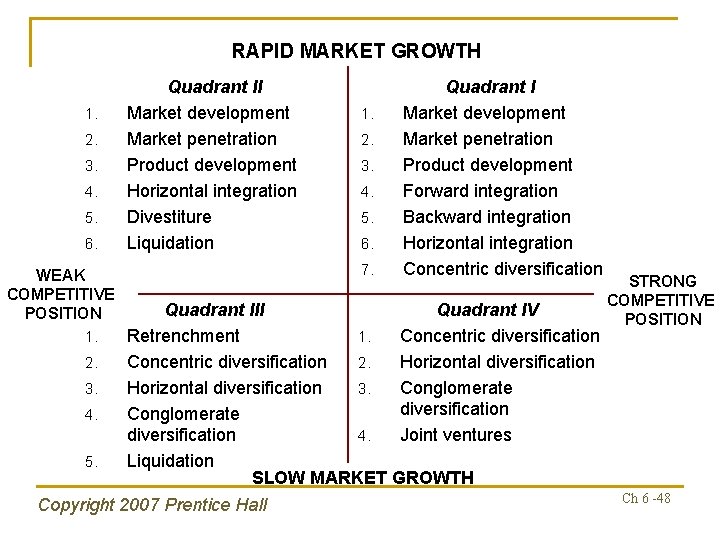 RAPID MARKET GROWTH

Quadrant II
1. Market development
2. Market penetration
3. Product development
4. Horizontal integration
5. Divestiture
6. Liquidation

Quadrant I
1. Market development
2. Market penetration
3. Product development
4. Forward integration
5. Backward integration
6. Horizontal integration
7. Concentric diversification

WEAK COMPETITIVE POSITION

STRONG COMPETITIVE POSITION

Quadrant III
1. Retrenchment
2. Concentric diversification
3. Horizontal diversification
4. Conglomerate diversification
5. Liquidation

Quadrant IV
1. Concentric diversification
2. Horizontal diversification
3. Conglomerate diversification
4. Joint ventures

SLOW MARKET GROWTH

Copyright 2007 Prentice Hall

Ch 6 -48